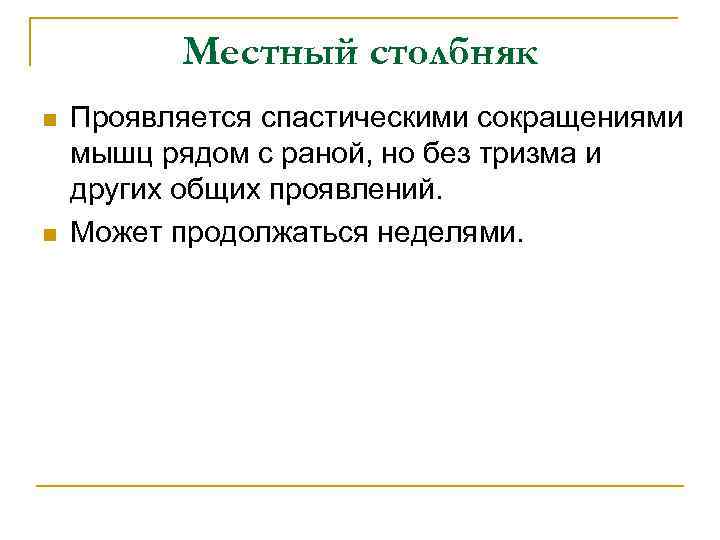 Местный столбняк

Проявляется спастическими сокращениями мышц рядом с раной, но без тризма и других общих проявлений.

Может продолжаться неделями.